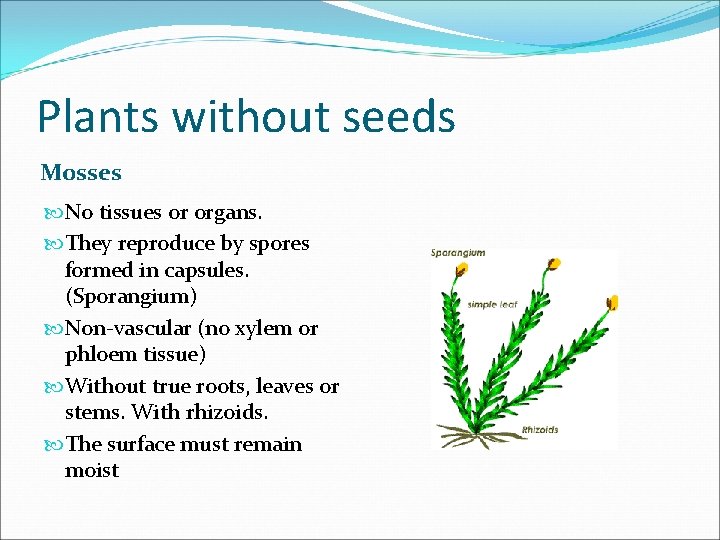 Plants without seeds

Mosses

No tissues or organs.

They reproduce by spores formed in capsules. (Sporangium)

Non-vascular (no xylem or phloem tissue)

Without true roots, leaves or stems. With rhizoids.

The surface must remain moist

Sporangium

simple leaf

Rhizoids